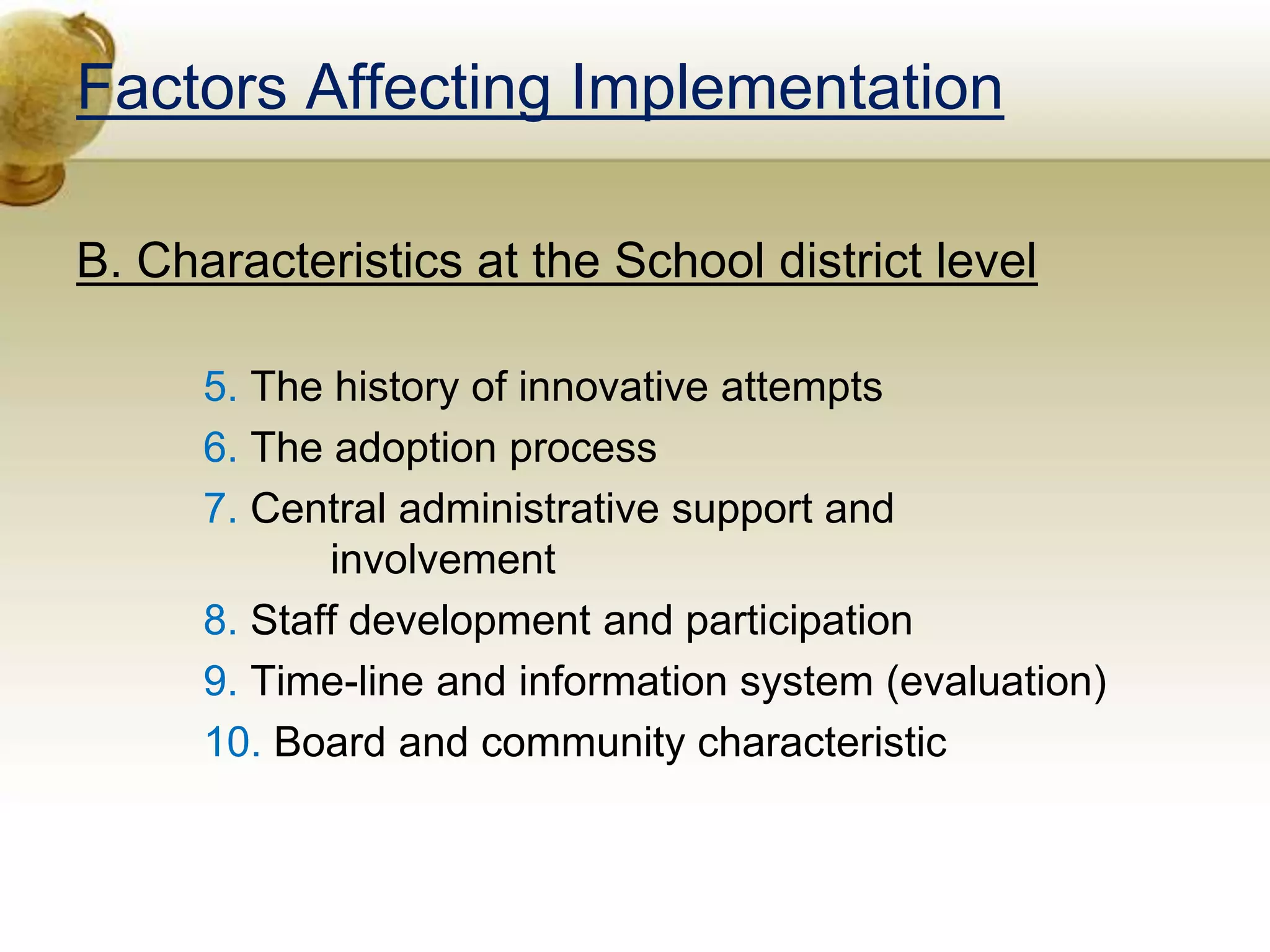 Factors Affecting Implementation

B. Characteristics at the School district level

5. The history of innovative attempts
6. The adoption process
7. Central administrative support and involvement
8. Staff development and participation
9. Time-line and information system (evaluation)
10. Board and community characteristic